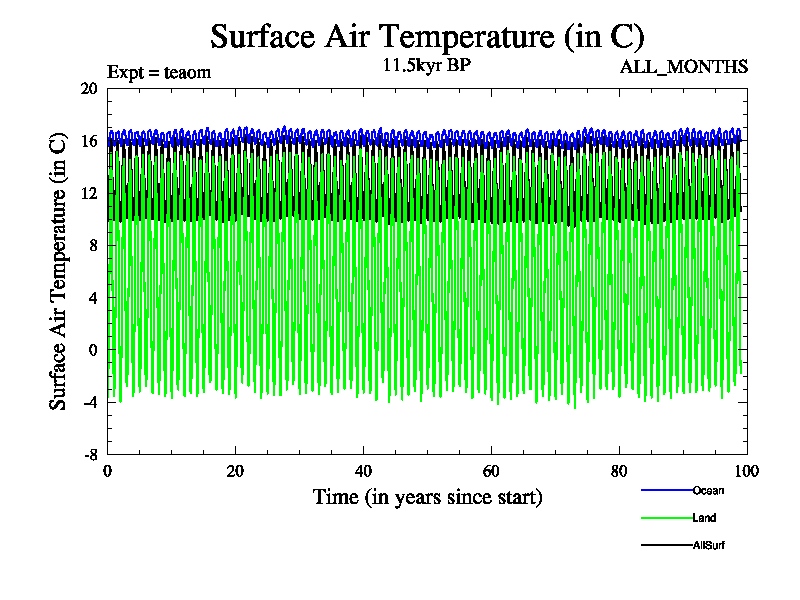 Surface Air Temperature (in C)

Expt = teaom

11.5kyr BP

ALL_MONTHS

Surface Air Temperature (in C)

20
16
12
8
4
0
-4
-8

0
20
40
60
80
100

Time (in years since start)

Ocean

Land

AllSurf